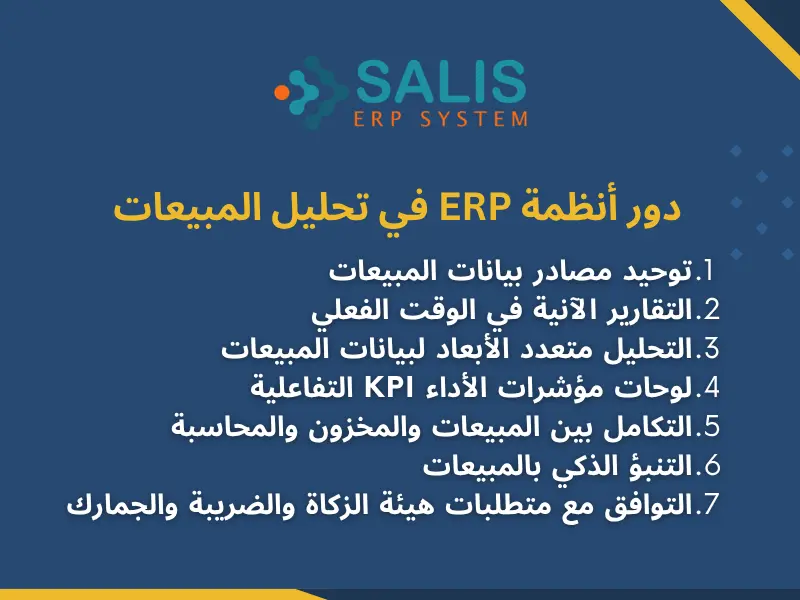 SALIS
ERP SYSTEM

دور أنظمة ERP في تحليل المبيعات

1.توحيد مصادر بيانات المبيعات
2.التقارير الآنية في الوقت الفعلي
3.التحليل متعدد الأبعاد لبيانات المبيعات
4.لوحات مؤشرات الأداء KPI التفاعلية
5.التكامل بين المبيعات والمخزون والمحاسبة
6.التنبؤ الذكي بالمبيعات
7.التوافق مع متطلبات هيئة الزكاة والضريبة والجمارك